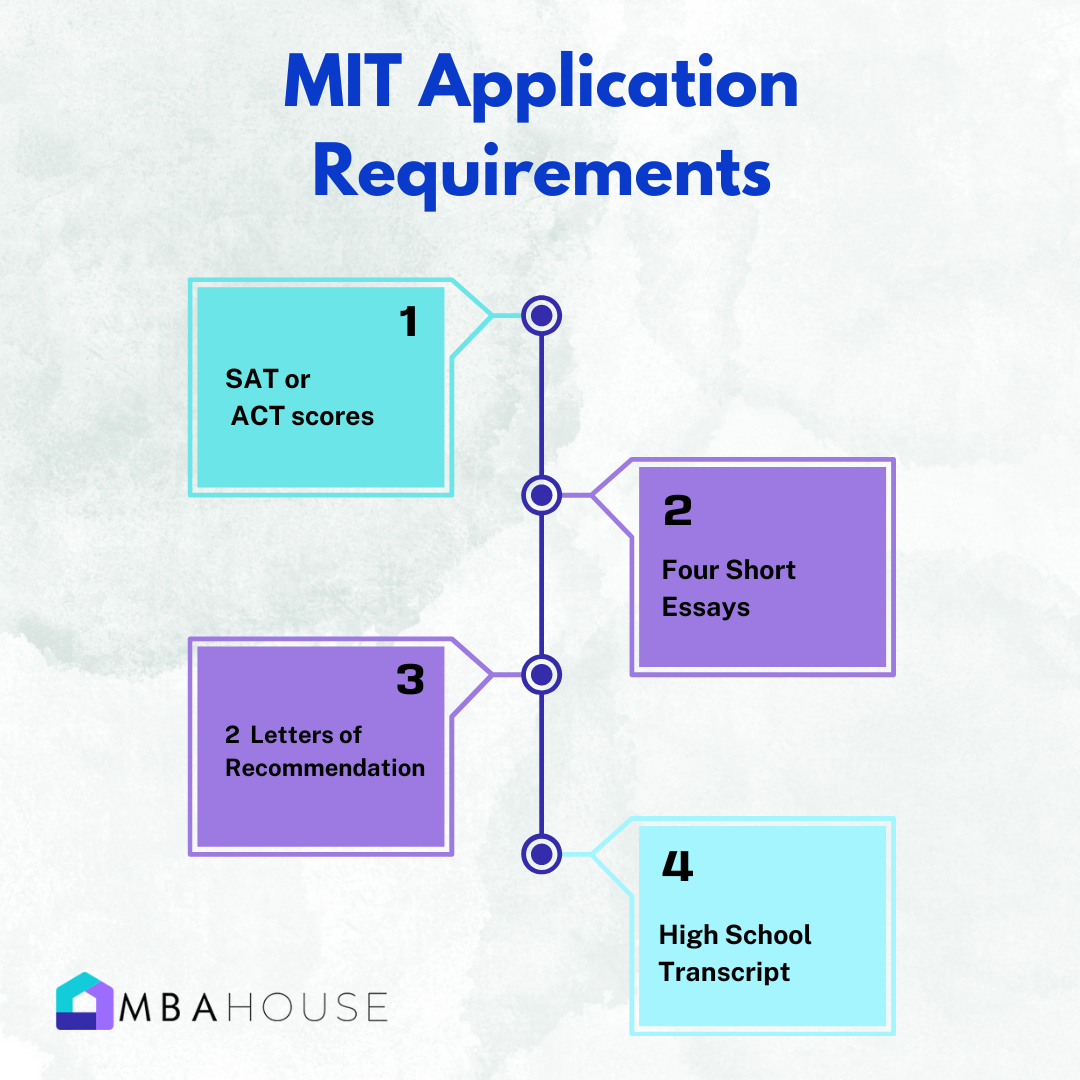 MIT Application Requirements

1
SAT or ACT scores

2
Four Short Essays

3
2 Letters of Recommendation

4
High School Transcript

MBAHOUSE